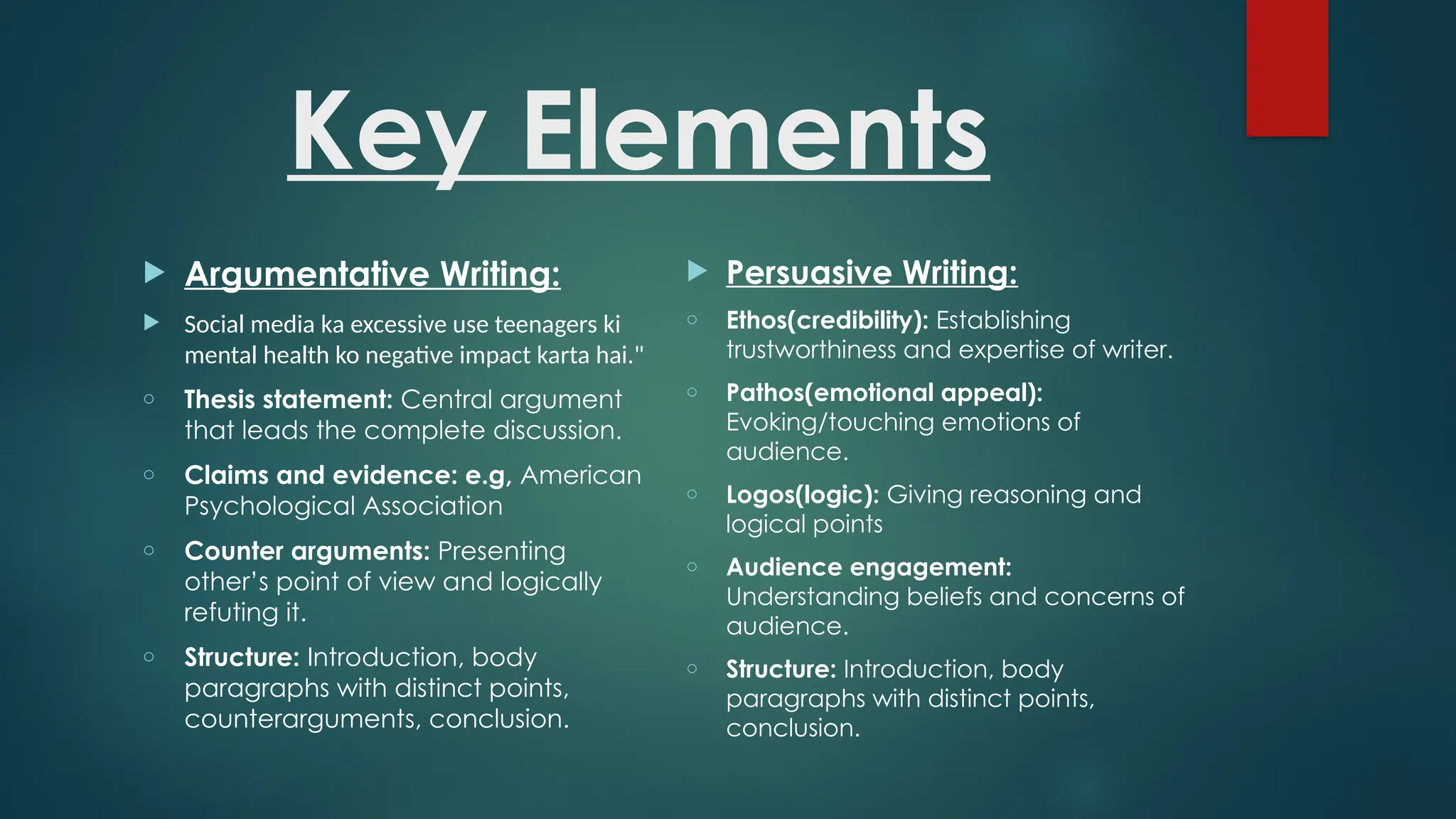 Key Elements

Argumentative Writing:

Social media ka excessive use teenagers ki mental health ko negative impact karta hai."

Thesis statement: Central argument that leads the complete discussion.

Claims and evidence: e.g, American Psychological Association

Counter arguments: Presenting other's point of view and logically refuting it.

Structure: Introduction, body paragraphs with distinct points, counterarguments, conclusion.

Persuasive Writing:

Ethos(credibility): Establishing trustworthiness and expertise of writer.

Pathos(emotional appeal): Evoking/touching emotions of audience.

Logos(logic): Giving reasoning and logical points

Audience engagement: Understanding beliefs and concerns of audience.

Structure: Introduction, body paragraphs with distinct points, conclusion.